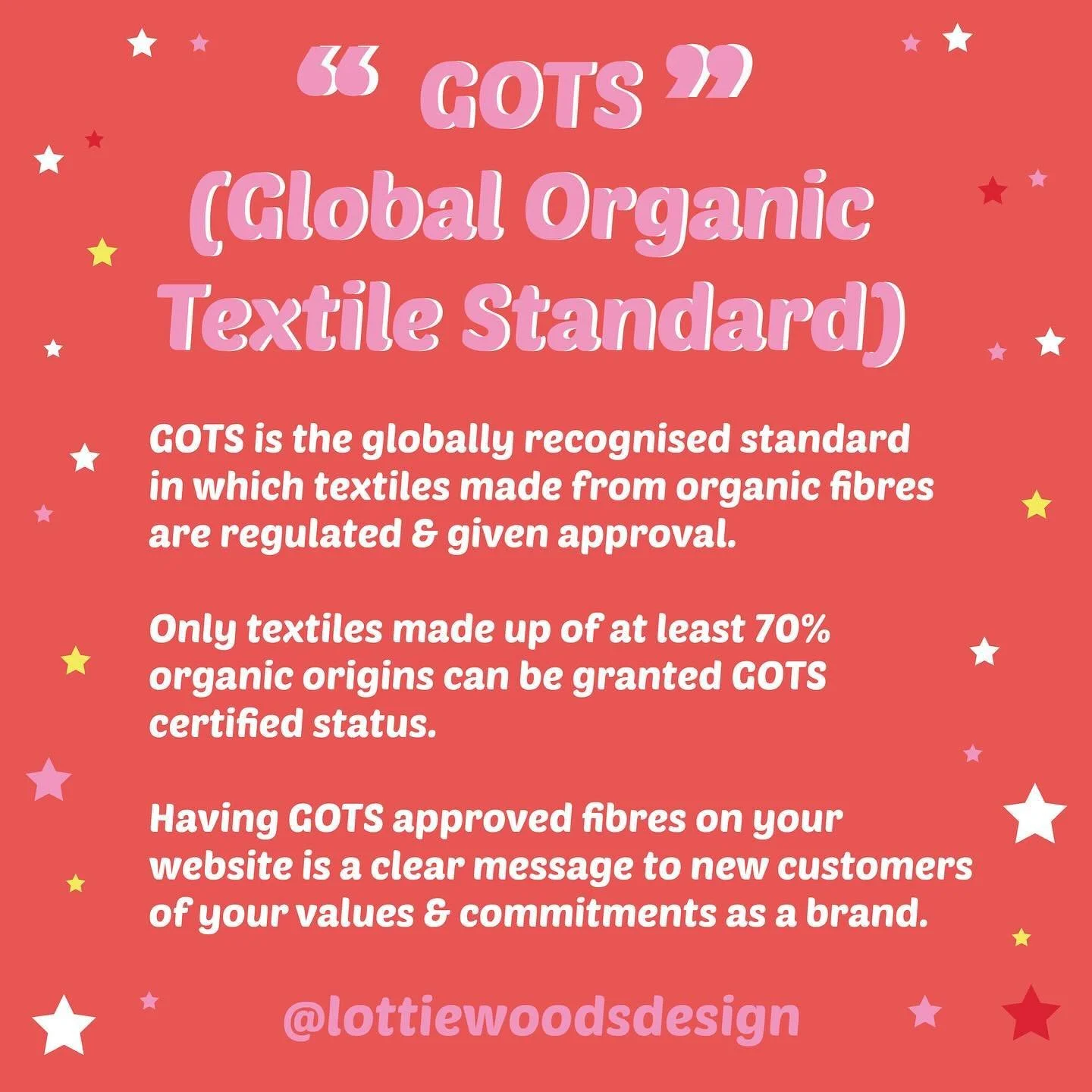 “ GOTS ”
(Global Organic Textile Standard)

GOTS is the globally recognised standard in which textiles made from organic fibres are regulated & given approval.

Only textiles made up of at least 70% organic origins can be granted GOTS certified status.

Having GOTS approved fibres on your website is a clear message to new customers of your values & commitments as a brand.

@lottiewoodsdesign